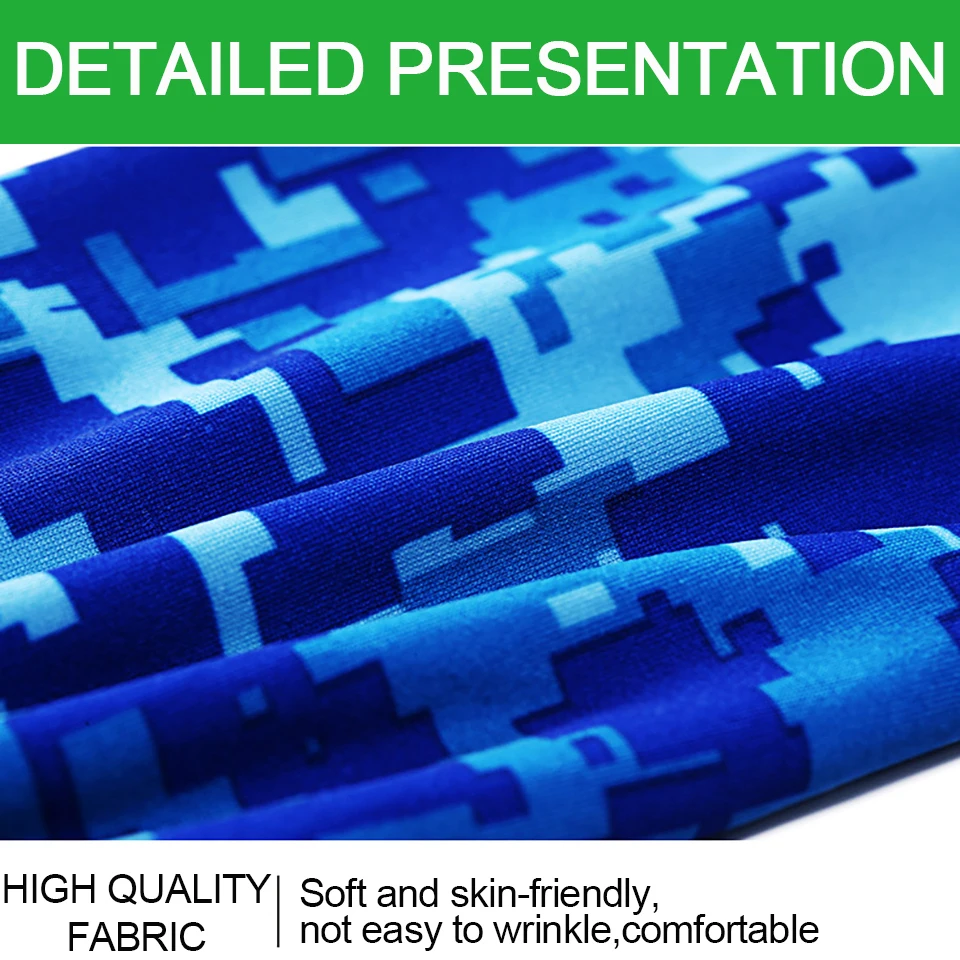 DETAILED PRESENTATION

HIGH QUALITY FABRIC

Soft and skin-friendly, not easy to wrinkle,comfortable